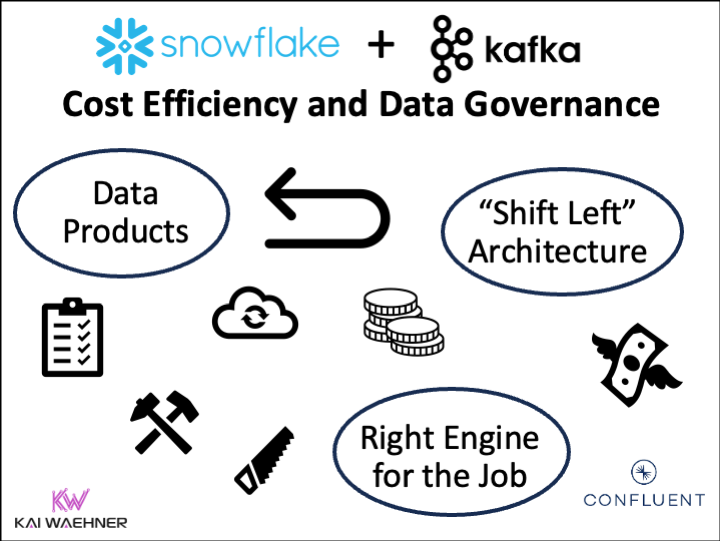 snowflake + kafka

Cost Efficiency and Data Governance

Data Products

"Shift Left" Architecture

Right Engine for the Job

KW
KAI WAEHNER

CONFLUENT